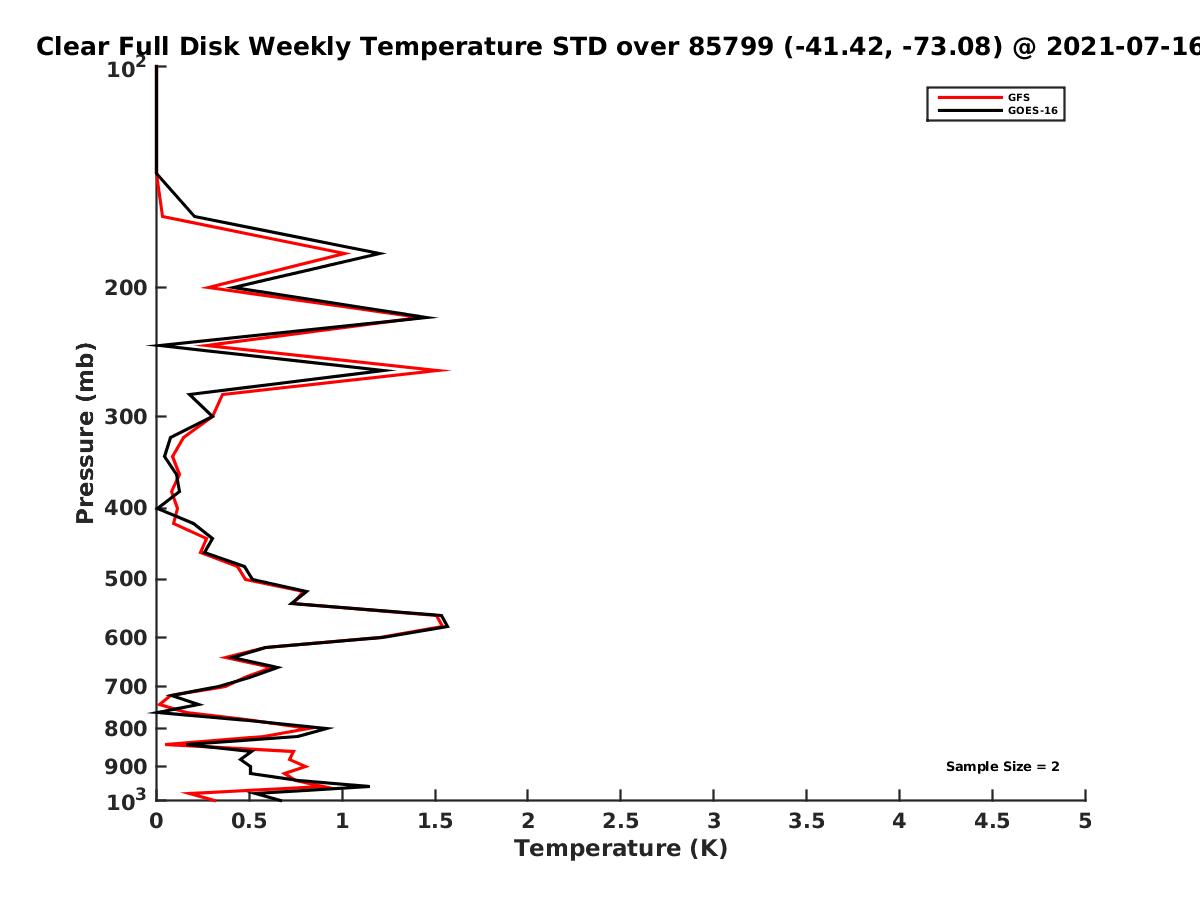 Clear Full Disk Weekly Temperature STD over 85799 (-41.42, -73.08) @ 2021-07-16

GFS
GOES-16

Pressure (mb)

$10^2$
200
300
400
500
600
700
800
900
$10^3$

Sample Size = 2

0
0.5
1
1.5
2
2.5
3
3.5
4
4.5
5
Temperature (K)